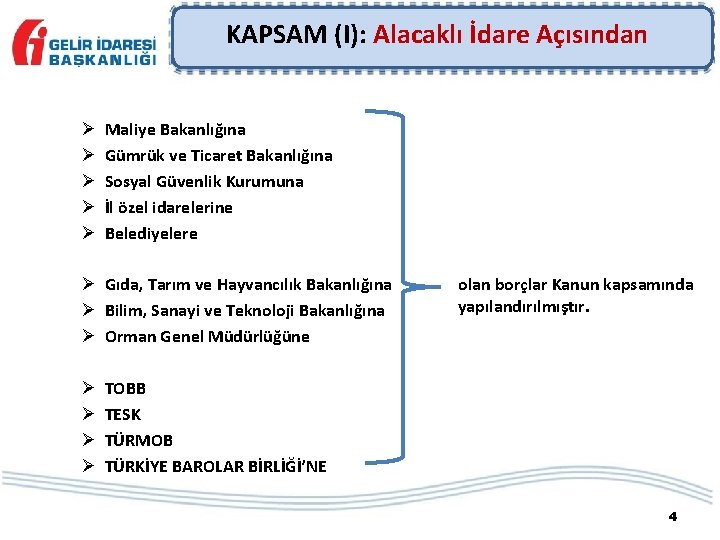 GELİR İDARESİ BAŞKANLIĞI

KAPSAM (I): Alacaklı İdare Açısından

➢ Maliye Bakanlığına
➢ Gümrük ve Ticaret Bakanlığına
➢ Sosyal Güvenlik Kurumuna
➢ İl özel idarelerine
➢ Belediyelere

➢ Gıda, Tarım ve Hayvancılık Bakanlığına
➢ Bilim, Sanayi ve Teknoloji Bakanlığına
➢ Orman Genel Müdürlüğüne

➢ TOBB
➢ TESK
➢ TÜRMOB
➢ TÜRKİYE BAROLAR BİRLİĞİ'NE

olan borçlar Kanun kapsamında yapılandırılmıştır.

4